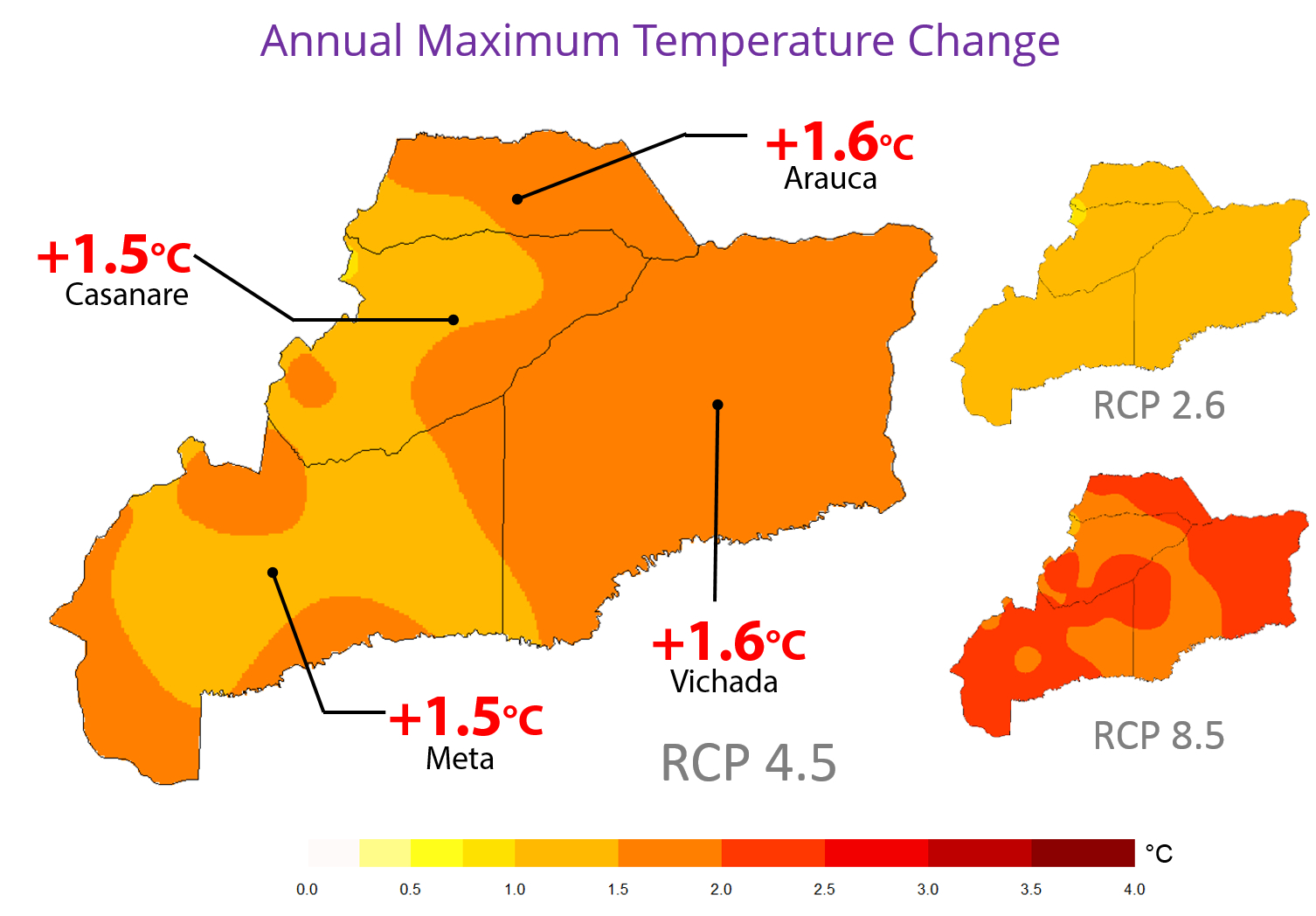 Annual Maximum Temperature Change

+1.6°C
Arauca

+1.5°C
Casanare

+1.6°C
Vichada

+1.5°C
Meta

RCP 4.5

RCP 2.6

RCP 8.5

°C

0.0 0.5 1.0 1.5 2.0 2.5 3.0 3.5 4.0